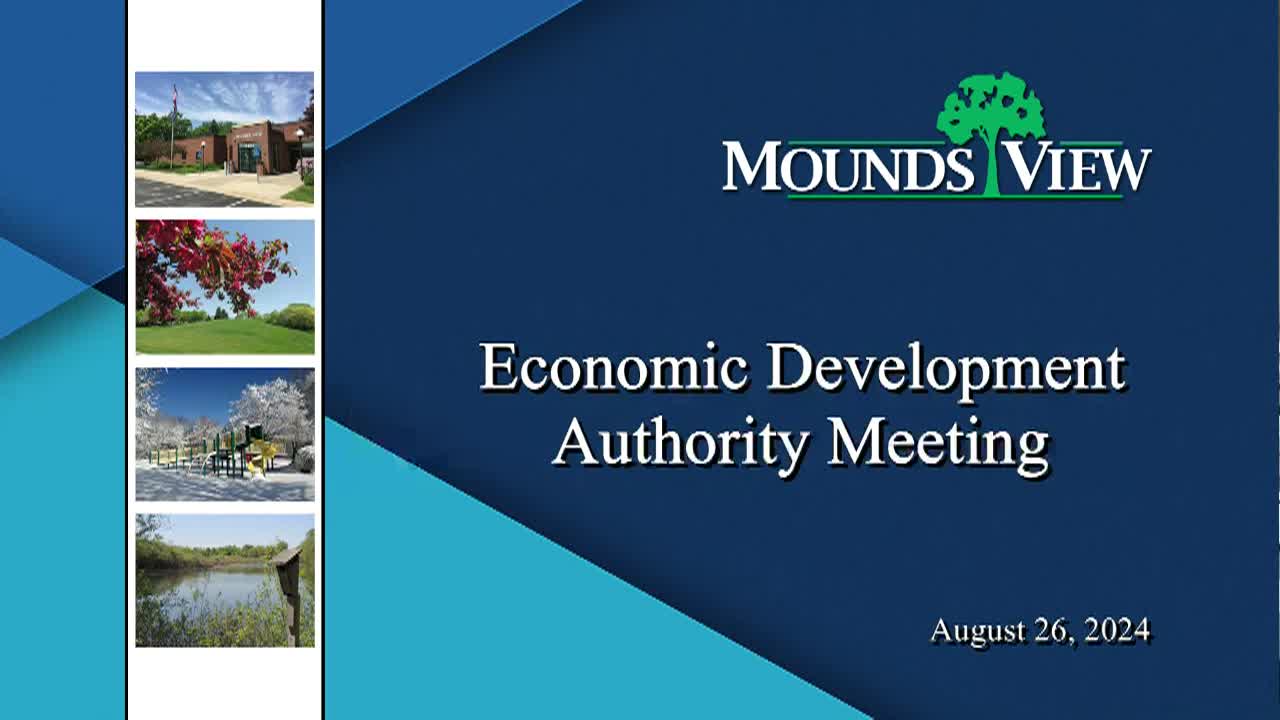 MOUNDS VIEW

Economic Development Authority Meeting

August 26, 2024